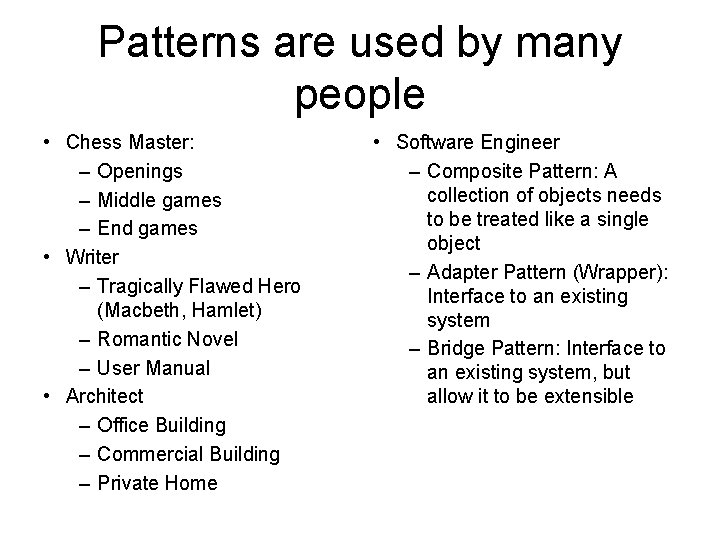 Patterns are used by many people

• Chess Master:
– Openings
– Middle games
– End games
• Writer
– Tragically Flawed Hero (Macbeth, Hamlet)
– Romantic Novel
– User Manual
• Architect
– Office Building
– Commercial Building
– Private Home

• Software Engineer
– Composite Pattern: A collection of objects needs to be treated like a single object
– Adapter Pattern (Wrapper): Interface to an existing system
– Bridge Pattern: Interface to an existing system, but allow it to be extensible